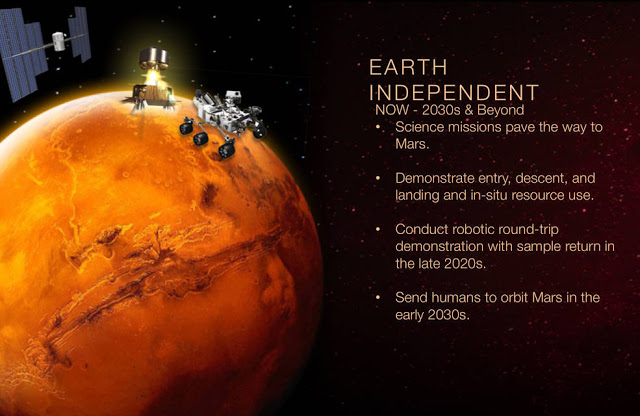 EARTH INDEPENDENT
NOW - 2030s & Beyond

• Science missions pave the way to Mars.

• Demonstrate entry, descent, and landing and in-situ resource use.

• Conduct robotic round-trip demonstration with sample return in the late 2020s.

• Send humans to orbit Mars in the early 2030s.